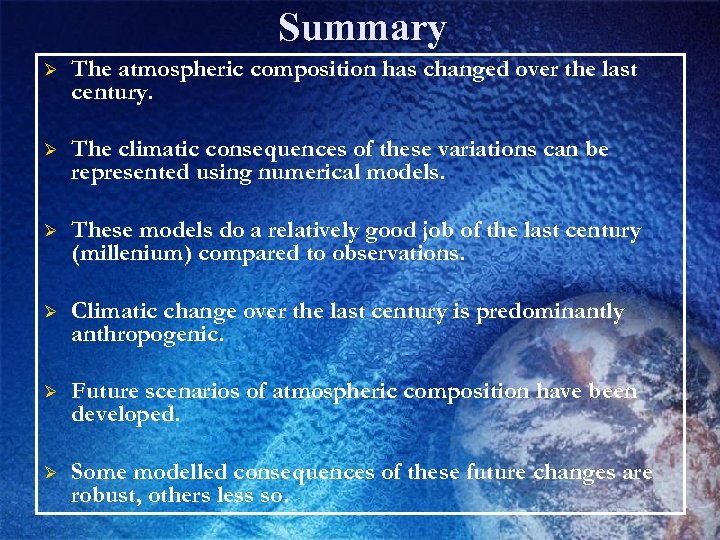 Summary

➢ The atmospheric composition has changed over the last century.

➢ The climatic consequences of these variations can be represented using numerical models.

➢ These models do a relatively good job of the last century (millenium) compared to observations.

➢ Climatic change over the last century is predominantly anthropogenic.

➢ Future scenarios of atmospheric composition have been developed.

➢ Some modelled consequences of these future changes are robust, others less so.